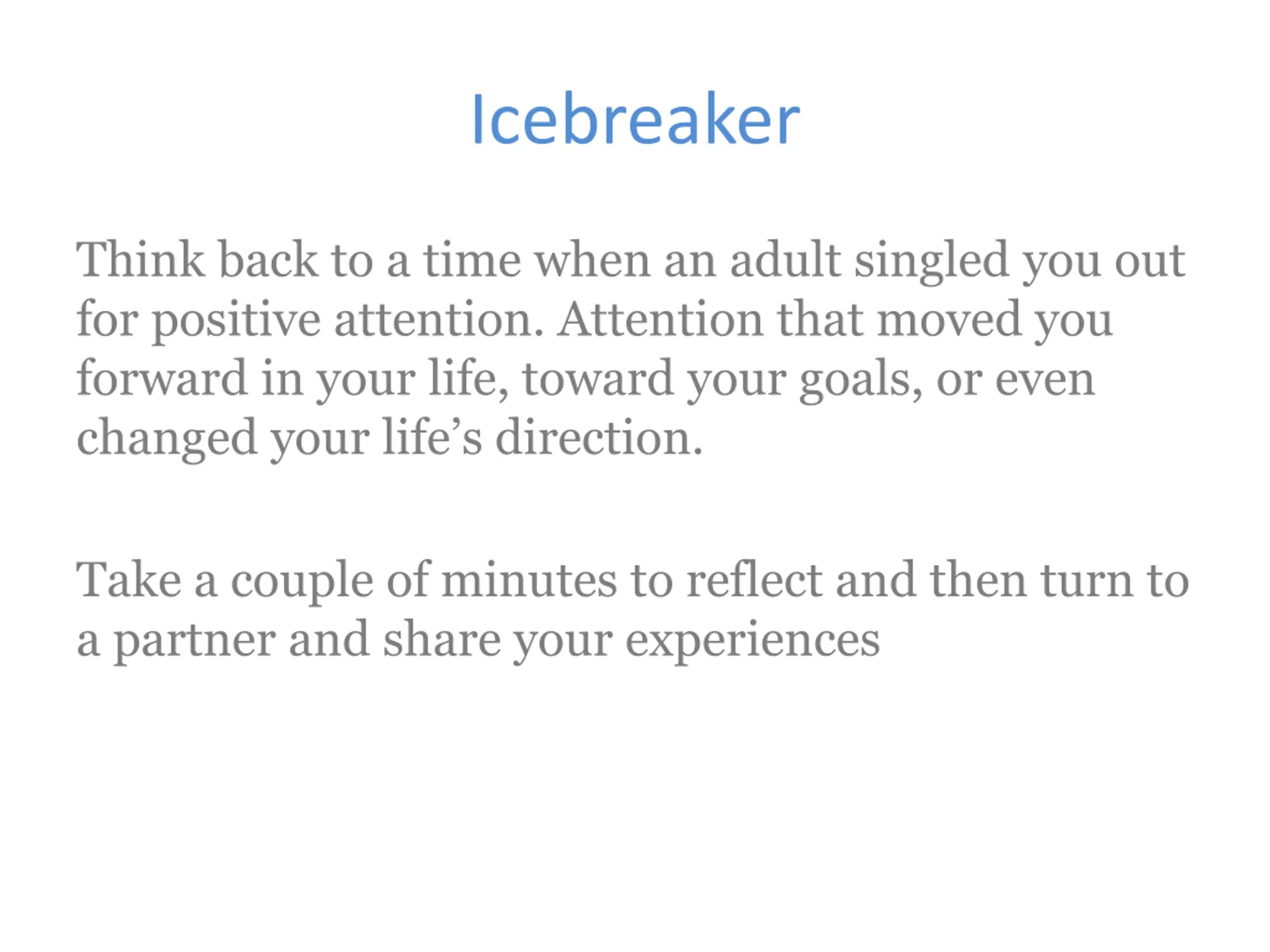 Icebreaker

Think back to a time when an adult singled you out for positive attention. Attention that moved you forward in your life, toward your goals, or even changed your life’s direction.

Take a couple of minutes to reflect and then turn to a partner and share your experiences